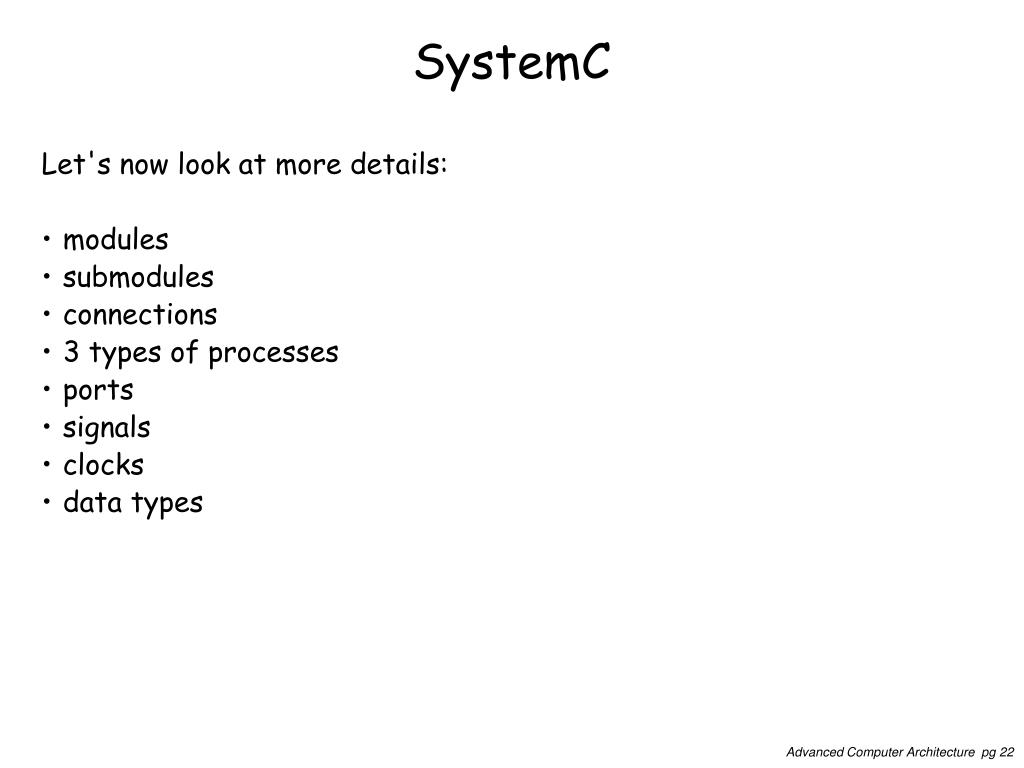 SystemC

Let's now look at more details:

• modules
• submodules
• connections
• 3 types of processes
• ports
• signals
• clocks
• data types

Advanced Computer Architecture pg 22